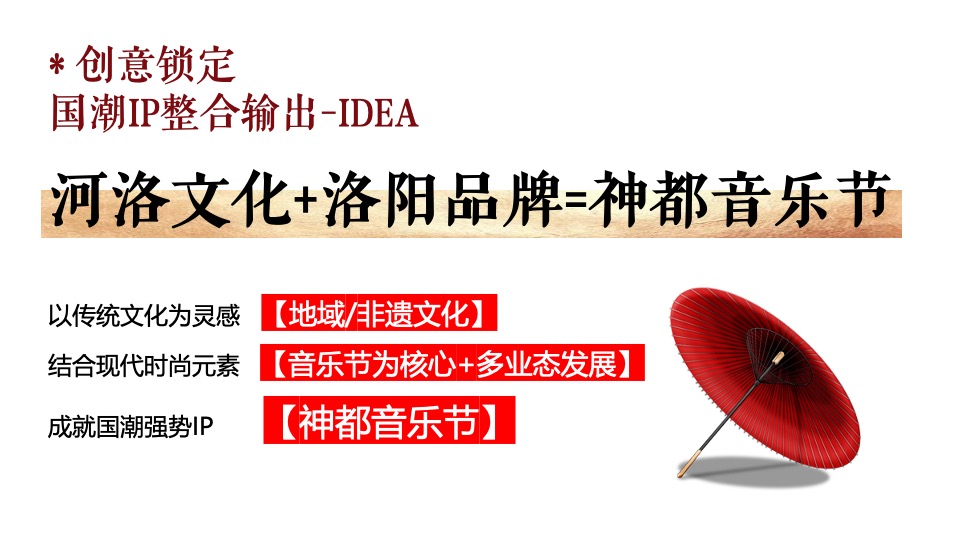 * 创意锁定
国潮IP整合输出-IDEA

河洛文化+洛阳品牌=神都音乐节

以传统文化为灵感 【地域/非遗文化】
结合现代时尚元素 【音乐节为核心+多业态发展】
成就国潮强势IP 【神都音乐节】